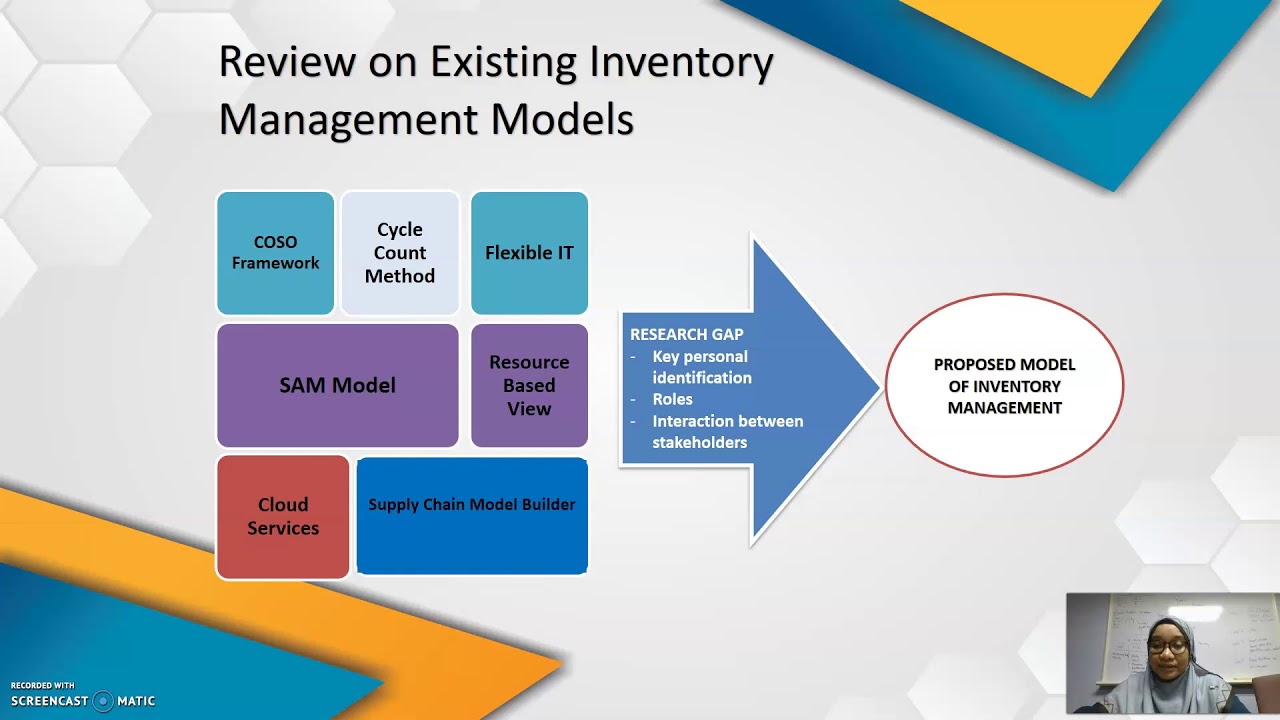 Review on Existing Inventory Management Models

COSO Framework

Cycle Count Method

Flexible IT

SAM Model

Resource Based View

Cloud Services

Supply Chain Model Builder

RESEARCH GAP
- Key personal identification
- Roles
- Interaction between stakeholders

PROPOSED MODEL OF INVENTORY MANAGEMENT

RECORDED WITH
SCREENCAST MATIC